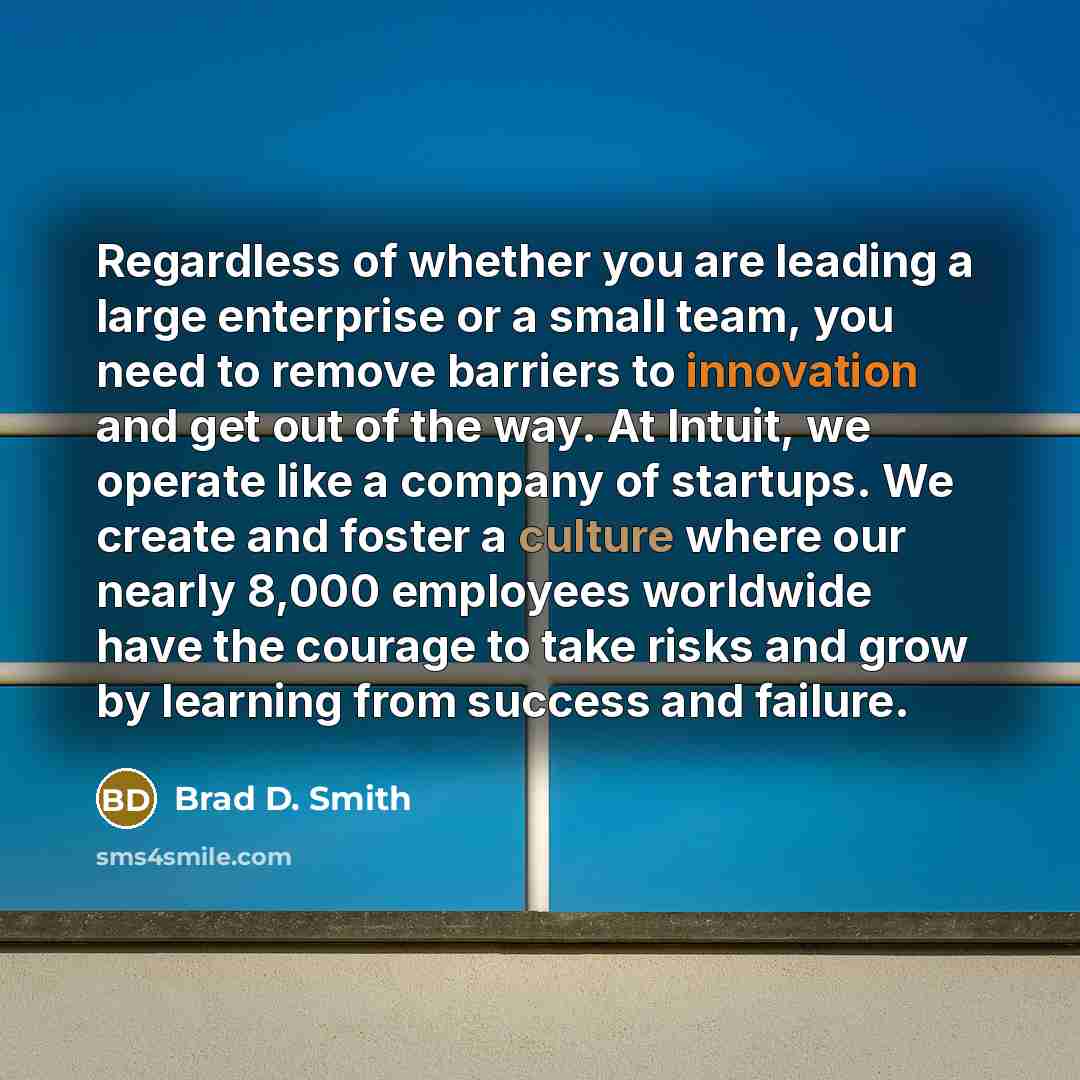 Regardless of whether you are leading a large enterprise or a small team, you need to remove barriers to innovation and get out of the way. At Intuit, we operate like a company of startups. We create and foster a culture where our nearly 8,000 employees worldwide have the courage to take risks and grow by learning from success and failure.

BD Brad D. Smith

sms4smile.com